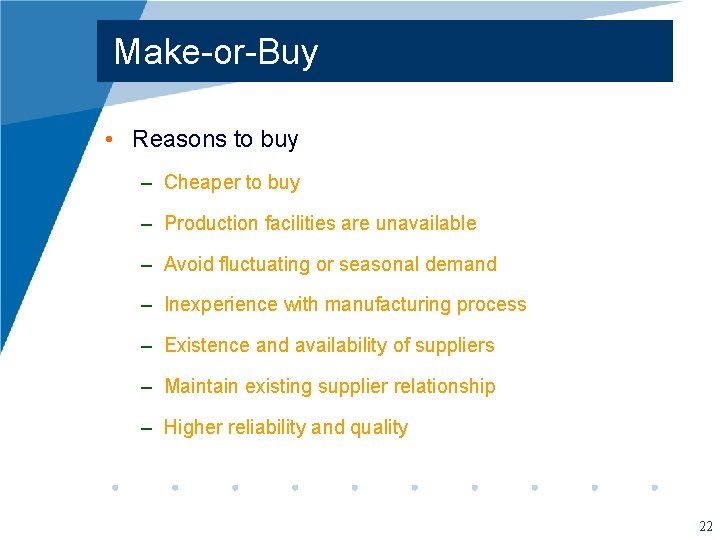 Make-or-Buy

• Reasons to buy

– Cheaper to buy

– Production facilities are unavailable

– Avoid fluctuating or seasonal demand

– Inexperience with manufacturing process

– Existence and availability of suppliers

– Maintain existing supplier relationship

– Higher reliability and quality

22